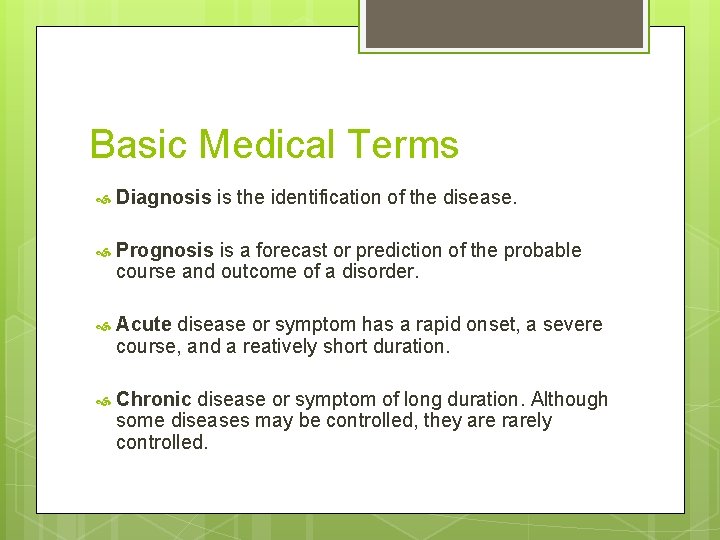 Basic Medical Terms

Diagnosis is the identification of the disease.

Prognosis is a forecast or prediction of the probable course and outcome of a disorder.

Acute disease or symptom has a rapid onset, a severe course, and a reatively short duration.

Chronic disease or symptom of long duration. Although some diseases may be controlled, they are rarely controlled.